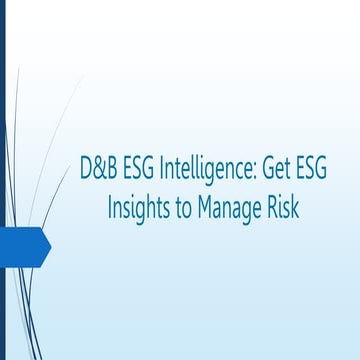 D&B ESG Intelligence: Get ESG Insights to Manage Risk